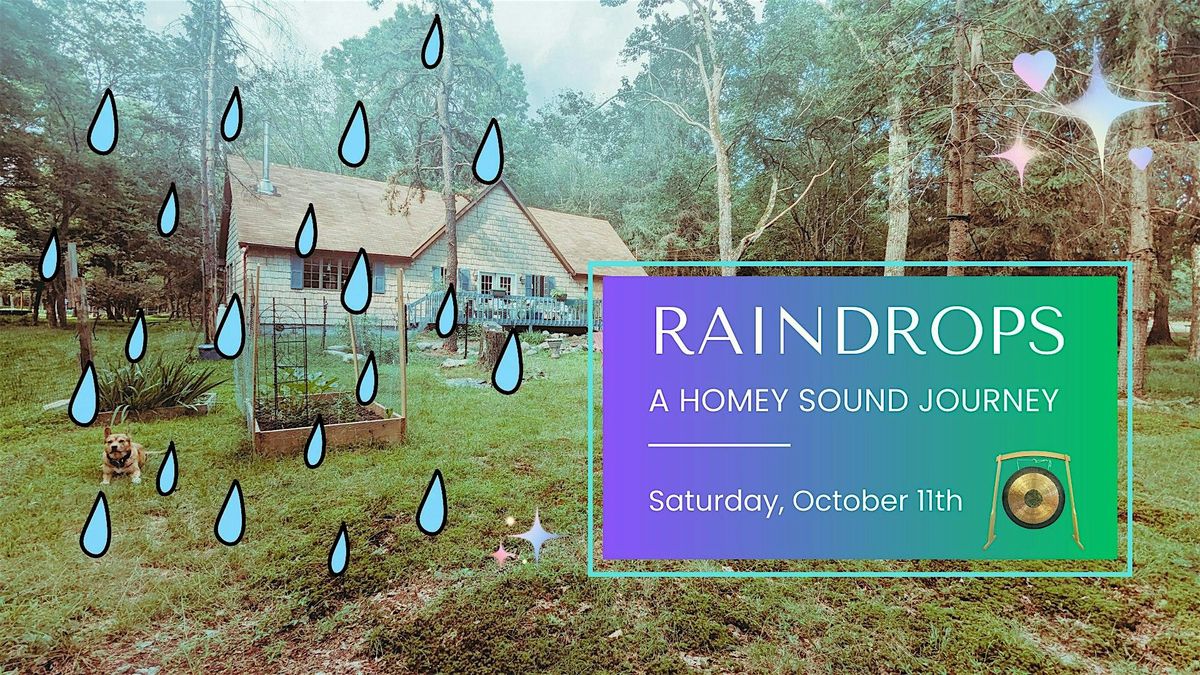 RAINDROPS

A HOMEY SOUND JOURNEY

Saturday, October 11th